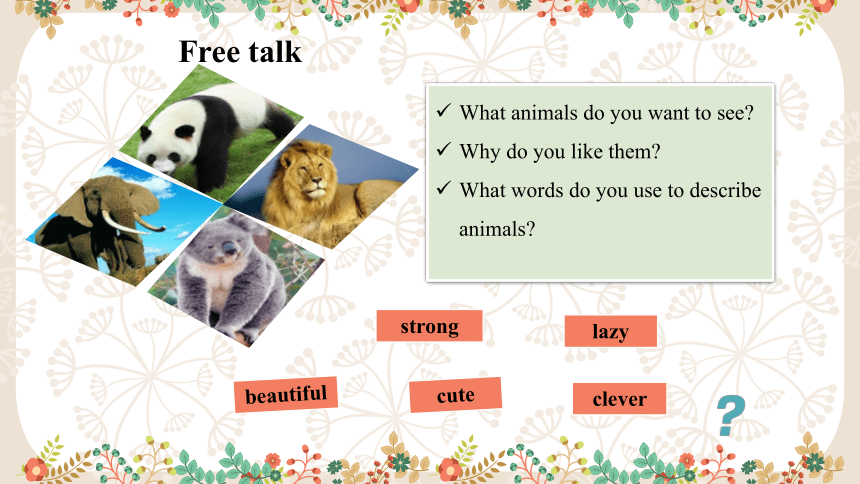 Free talk

✓ What animals do you want to see?
✓ Why do you like them?
✓ What words do you use to describe animals?

strong

lazy

beautiful

cute

clever

?